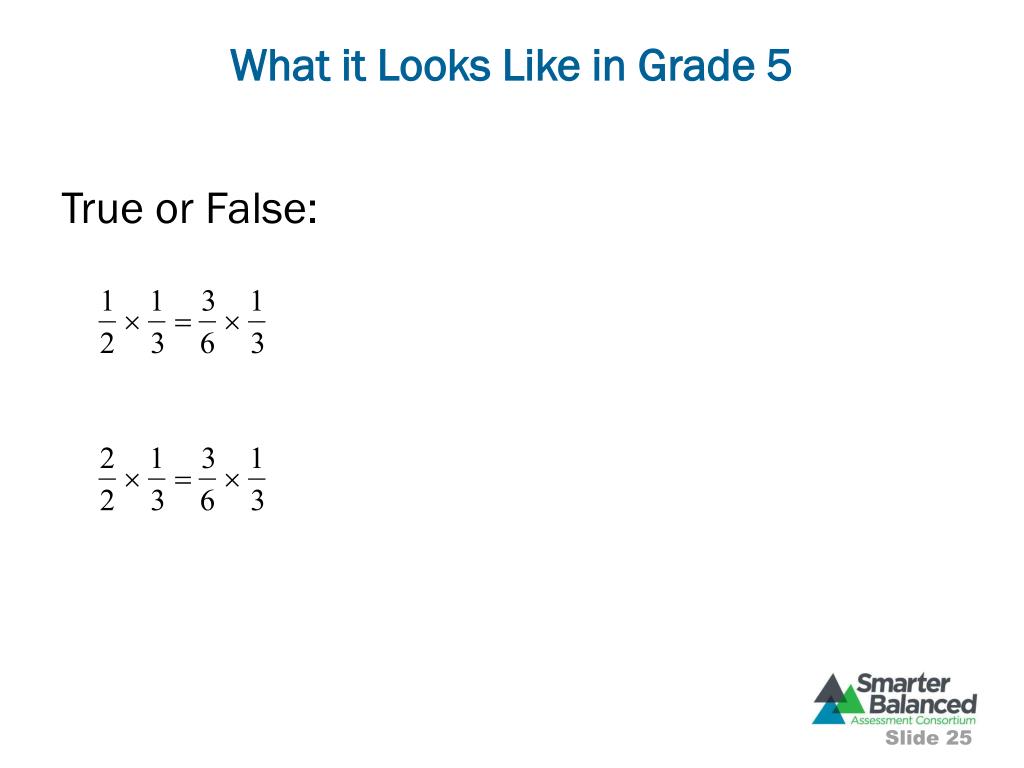 What it Looks Like in Grade 5

True or False:

$\frac{1}{2} \times \frac{1}{3} = \frac{3}{6} \times \frac{1}{3}$

$\frac{2}{2} \times \frac{1}{3} = \frac{3}{6} \times \frac{1}{3}$

Smarter Balanced Assessment Consortium

Slide 25